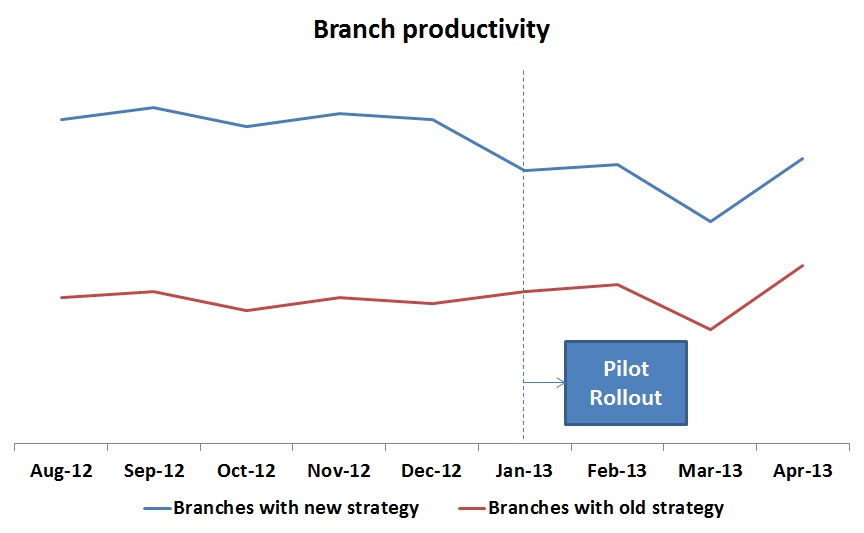 Branch productivity

Pilot Rollout

Aug-12
Sep-12
Oct-12
Nov-12
Dec-12
Jan-13
Feb-13
Mar-13
Apr-13

Branches with new strategy
Branches with old strategy